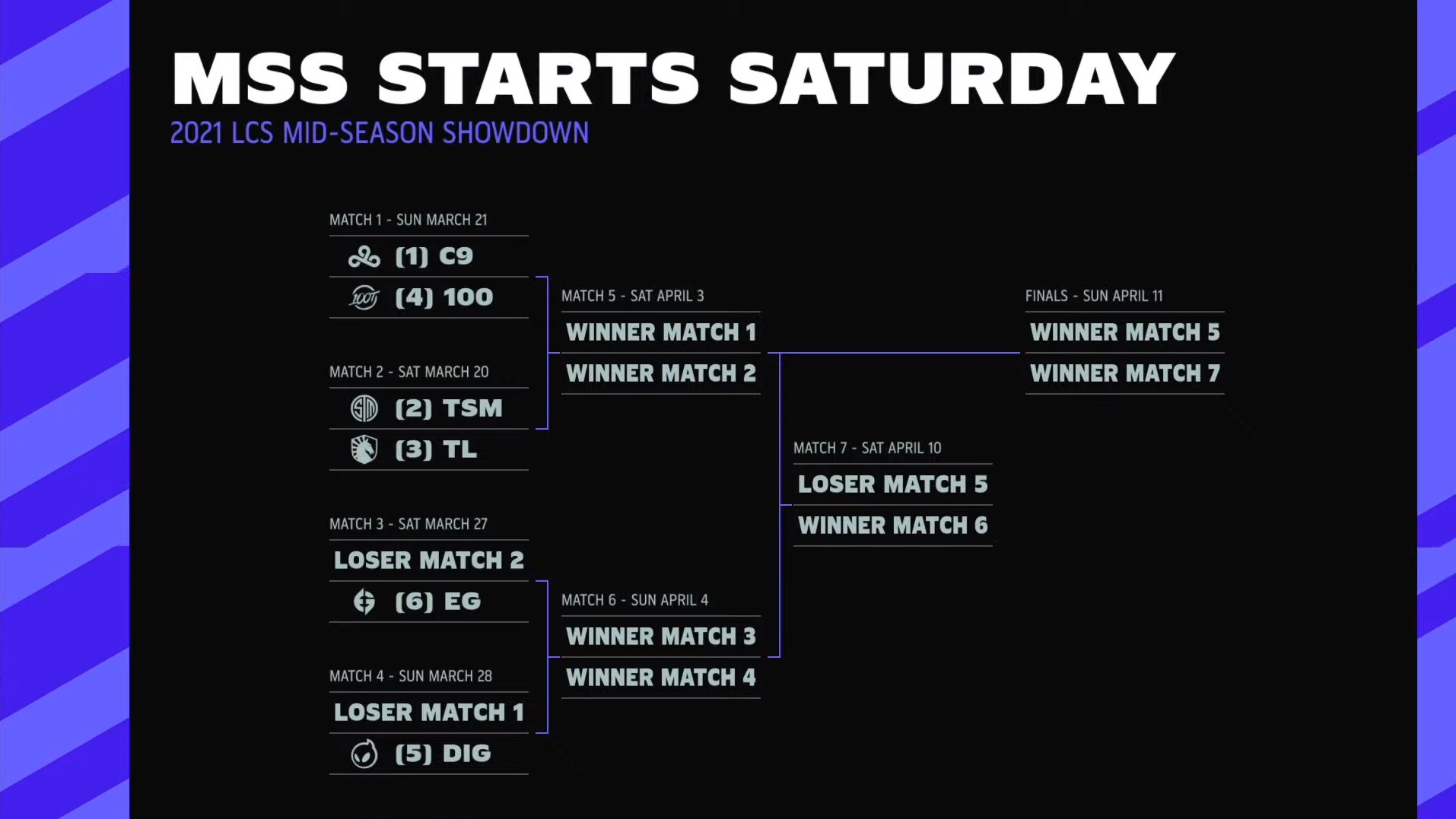 MSS STARTS SATURDAY

2021 LCS MID-SEASON SHOWDOWN

MATCH 1 - SUN MARCH 21
(1) C9
(4) 100

MATCH 2 - SAT MARCH 20
(2) TSM
(3) TL

MATCH 3 - SAT MARCH 27
LOSER MATCH 2
(6) EG

MATCH 4 - SUN MARCH 28
LOSER MATCH 1
(5) DIG

MATCH 5 - SAT APRIL 3
WINNER MATCH 1
WINNER MATCH 2

MATCH 6 - SUN APRIL 4
WINNER MATCH 3
WINNER MATCH 4

MATCH 7 - SAT APRIL 10
LOSER MATCH 5
WINNER MATCH 6

FINALS - SUN APRIL 11
WINNER MATCH 5
WINNER MATCH 7